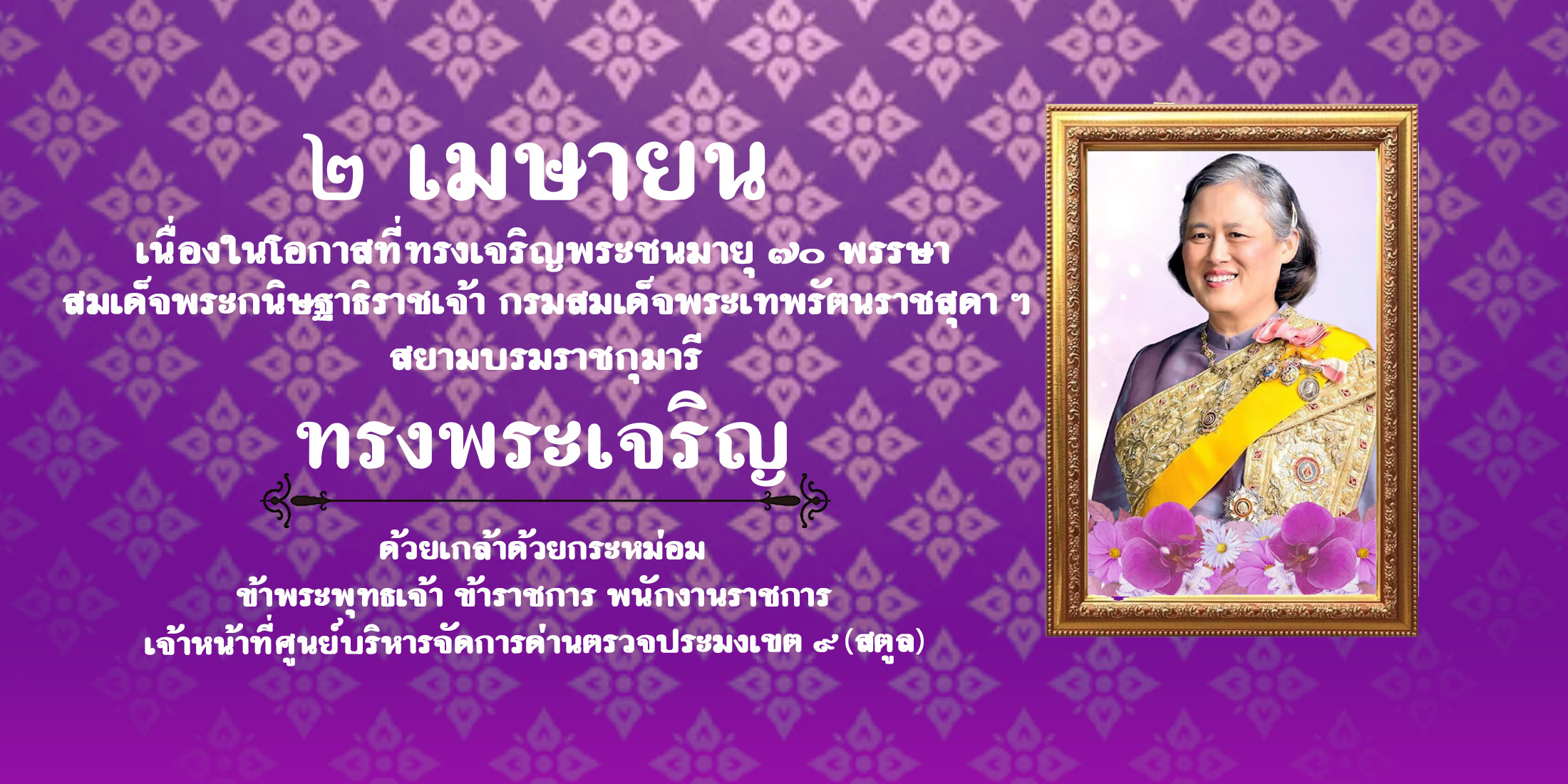 ๒ เมษายน

เนื่องในโอกาสที่ทรงเจริญพระชนมายุ ๗๐ พรรษา สมเด็จพระกนิษฐาธิราชเจ้า กรมสมเด็จพระเทพรัตนราชสุดา ฯ สยามบรมราชกุมารี

ทรงพระเจริญ

ด้วยเกล้าด้วยกระหม่อม
ข้าพระพุทธเจ้า ข้าราชการ พนักงานราชการ
เจ้าหน้าที่ศูนย์บริหารจัดการด่านตรวจประมงเขต ๙ (สตูล)